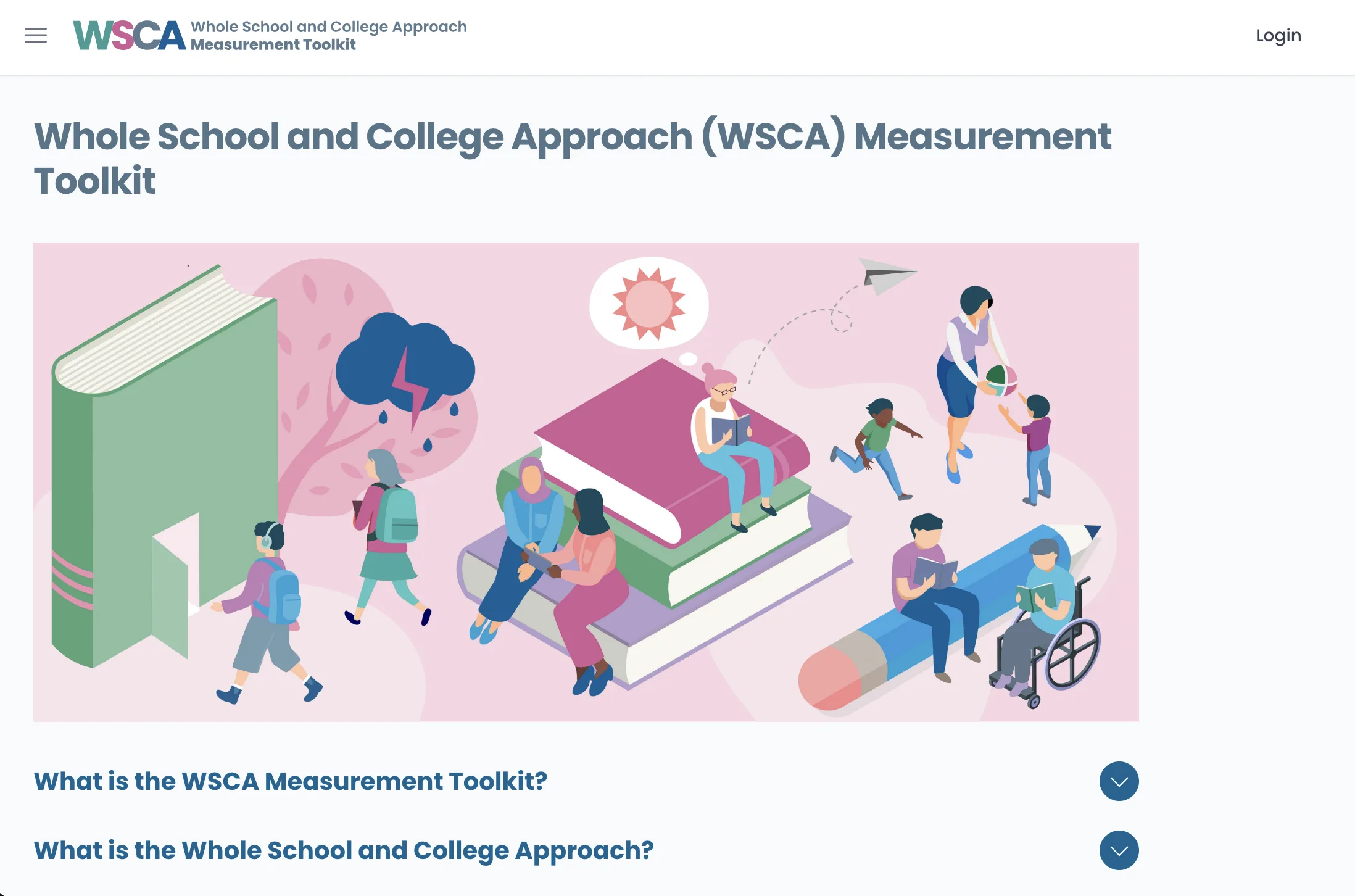 WSCA Whole School and College Approach Measurement Toolkit

Login

Whole School and College Approach (WSCA) Measurement Toolkit

What is the WSCA Measurement Toolkit?

What is the Whole School and College Approach?